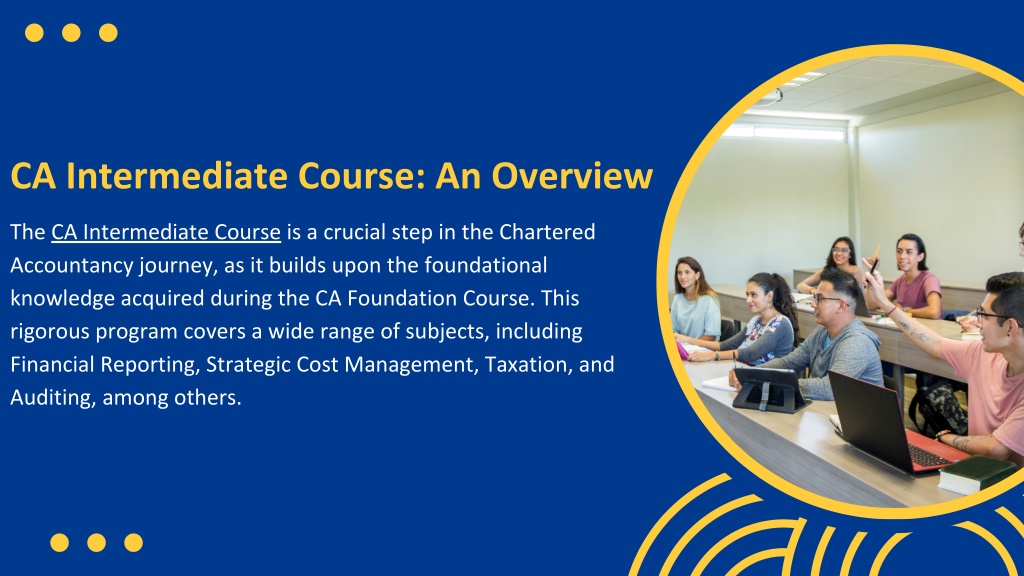 CA Intermediate Course: An Overview

The CA Intermediate Course is a crucial step in the Chartered Accountancy journey, as it builds upon the foundational knowledge acquired during the CA Foundation Course. This rigorous program covers a wide range of subjects, including Financial Reporting, Strategic Cost Management, Taxation, and Auditing, among others.